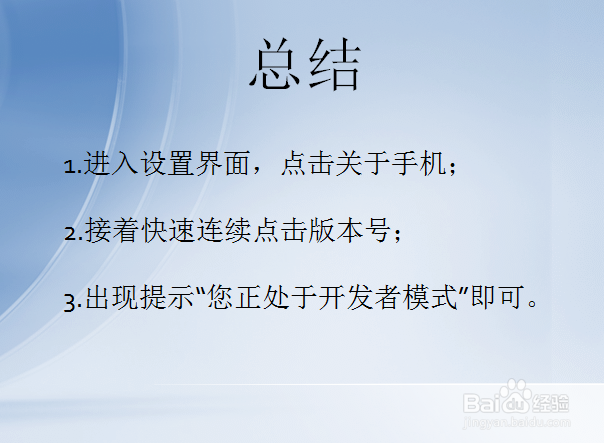 总结

1.进入设置界面，点击关于手机；

2.接着快速连续点击版本号；

3.出现提示“您正处于开发者模式”即可。

Baidu经验
jingyan.baidu.com